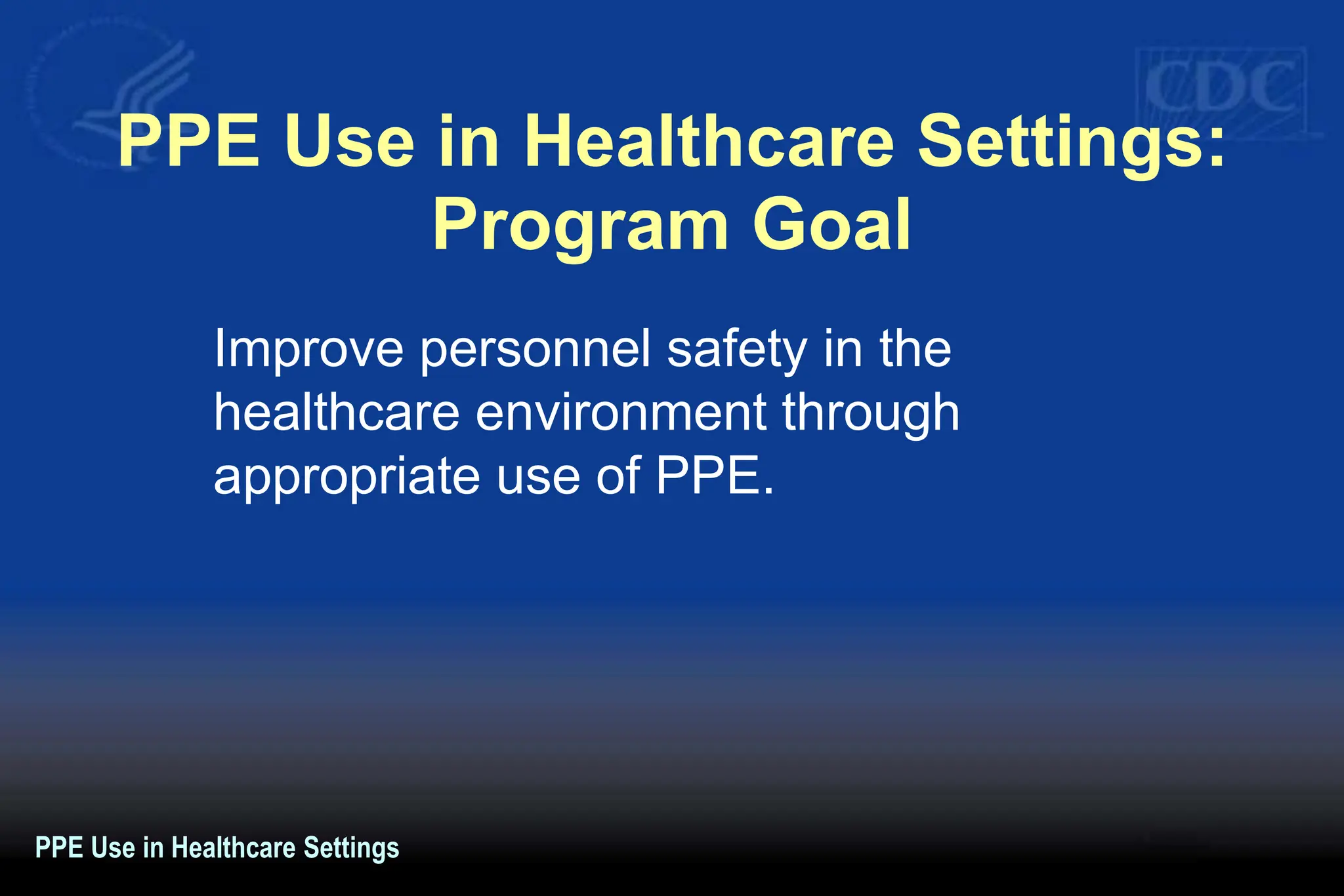 CDC

PPE Use in Healthcare Settings: Program Goal

Improve personnel safety in the healthcare environment through appropriate use of PPE.

PPE Use in Healthcare Settings